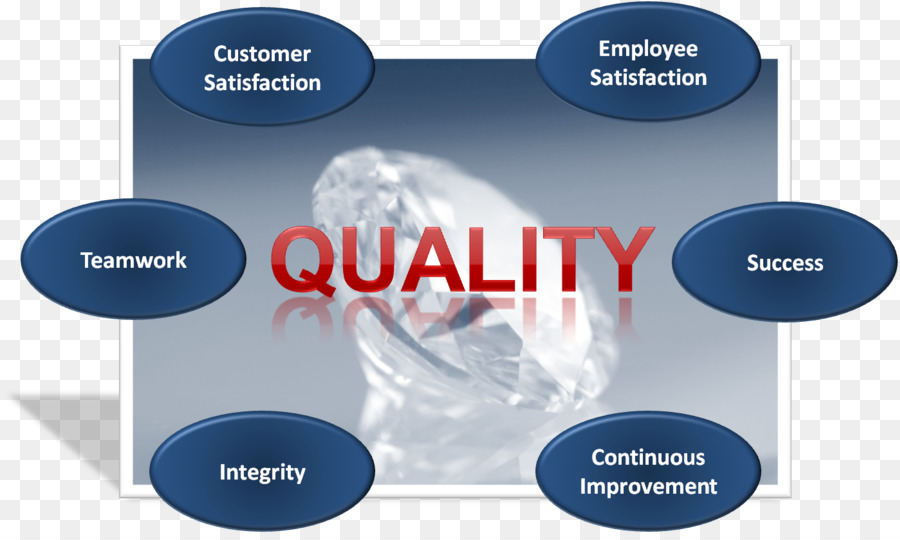 Customer Satisfaction

Employee Satisfaction

Teamwork

QUALITY

Success

Integrity

Continuous Improvement